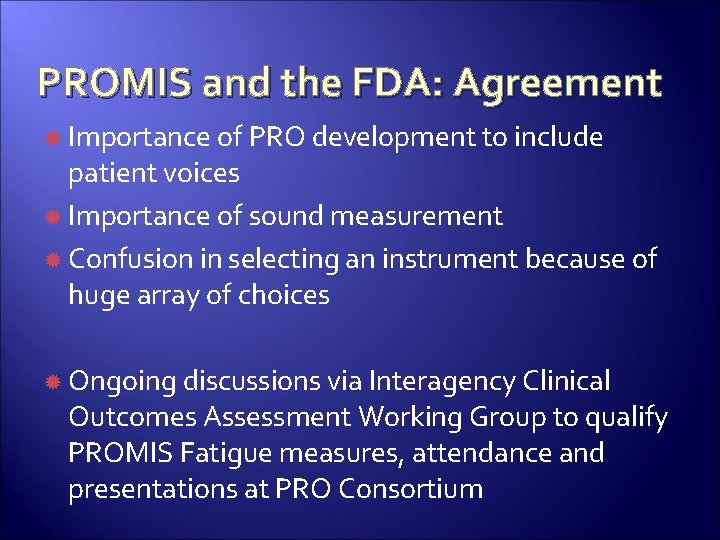 PROMIS and the FDA: Agreement

Importance of PRO development to include patient voices

Importance of sound measurement

Confusion in selecting an instrument because of huge array of choices

Ongoing discussions via Interagency Clinical Outcomes Assessment Working Group to qualify PROMIS Fatigue measures, attendance and presentations at PRO Consortium